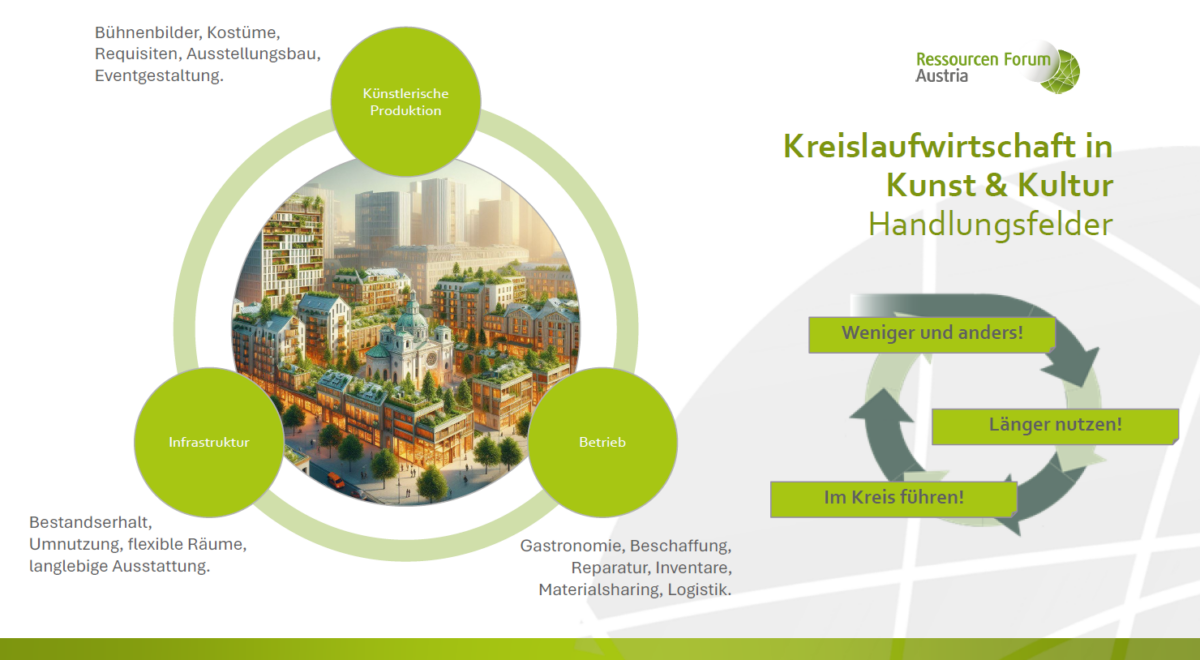 Bühnenbilder, Kostüme, Requisiten, Ausstellungsbau, Eventgestaltung.

Künstlerische Produktion

Infrastruktur

Betrieb

Bestandserhalt, Umnutzung, flexible Räume, langlebige Ausstattung.

Gastronomie, Beschaffung, Reparatur, Inventare, Materialsharing, Logistik.

Ressourcen Forum Austria

Kreislaufwirtschaft in Kunst & Kultur

Handlungsfelder

Weniger und anders!

Länger nutzen!

Im Kreis führen!